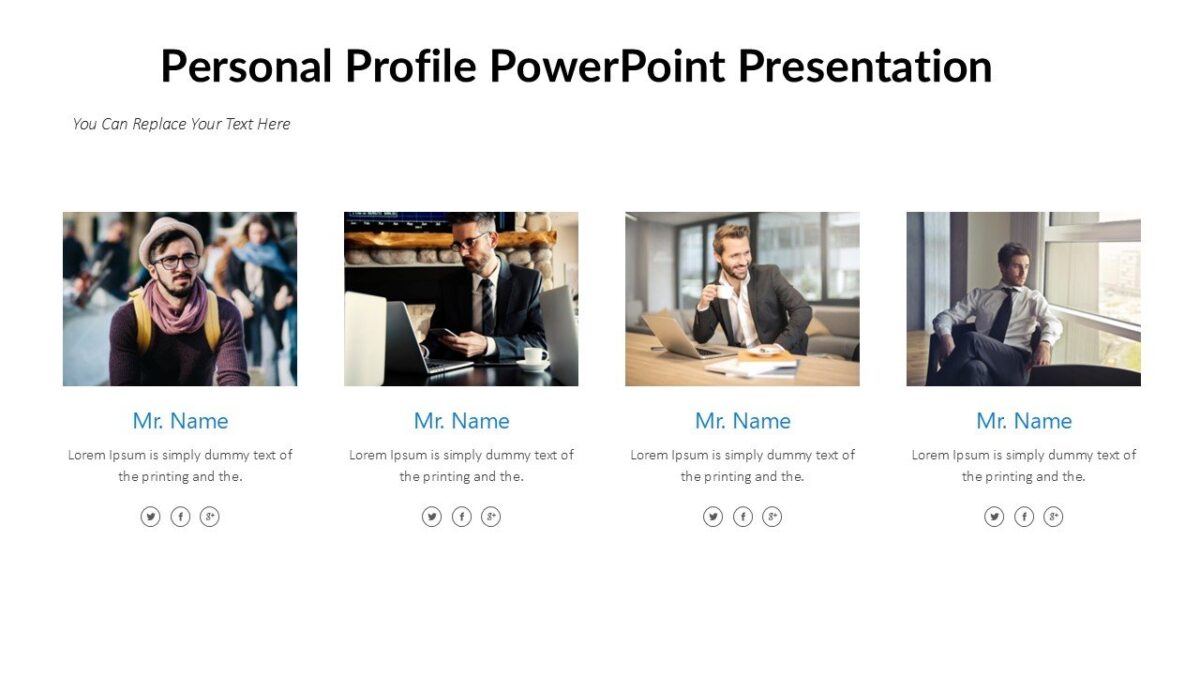 Personal Profile PowerPoint Presentation

You Can Replace Your Text Here

Mr. Name

Lorem Ipsum is simply dummy text of the printing and the.

Mr. Name

Lorem Ipsum is simply dummy text of the printing and the.

Mr. Name

Lorem Ipsum is simply dummy text of the printing and the.

Mr. Name

Lorem Ipsum is simply dummy text of the printing and the.